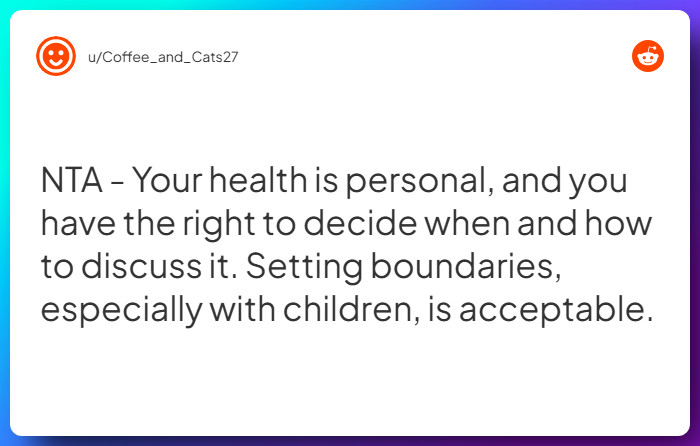 u/Coffee_and_Cats27

NTA - Your health is personal, and you have the right to decide when and how to discuss it. Setting boundaries, especially with children, is acceptable.